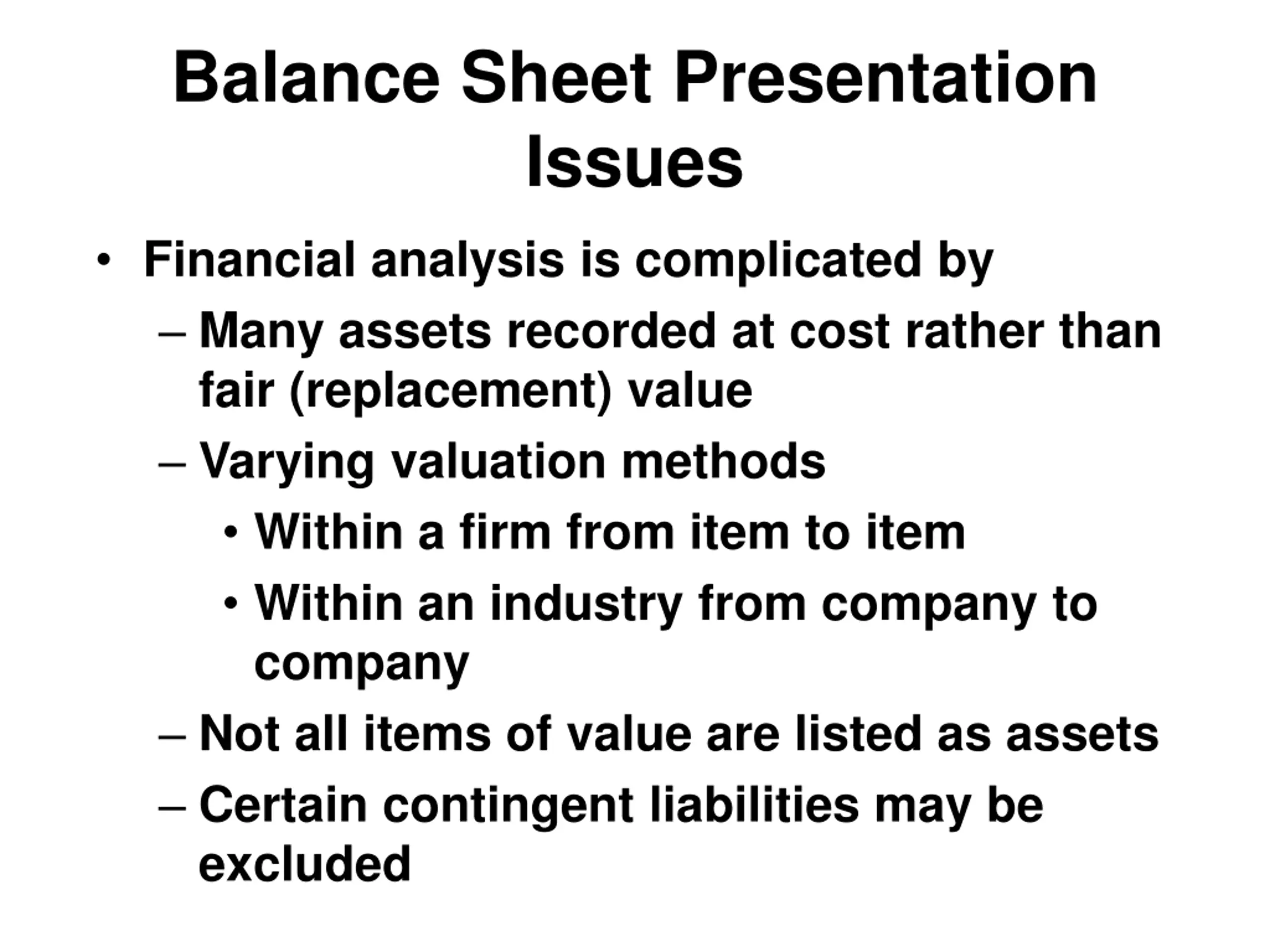 Balance Sheet Presentation Issues

• Financial analysis is complicated by

– Many assets recorded at cost rather than fair (replacement) value

– Varying valuation methods

• Within a firm from item to item

• Within an industry from company to company

– Not all items of value are listed as assets

– Certain contingent liabilities may be excluded